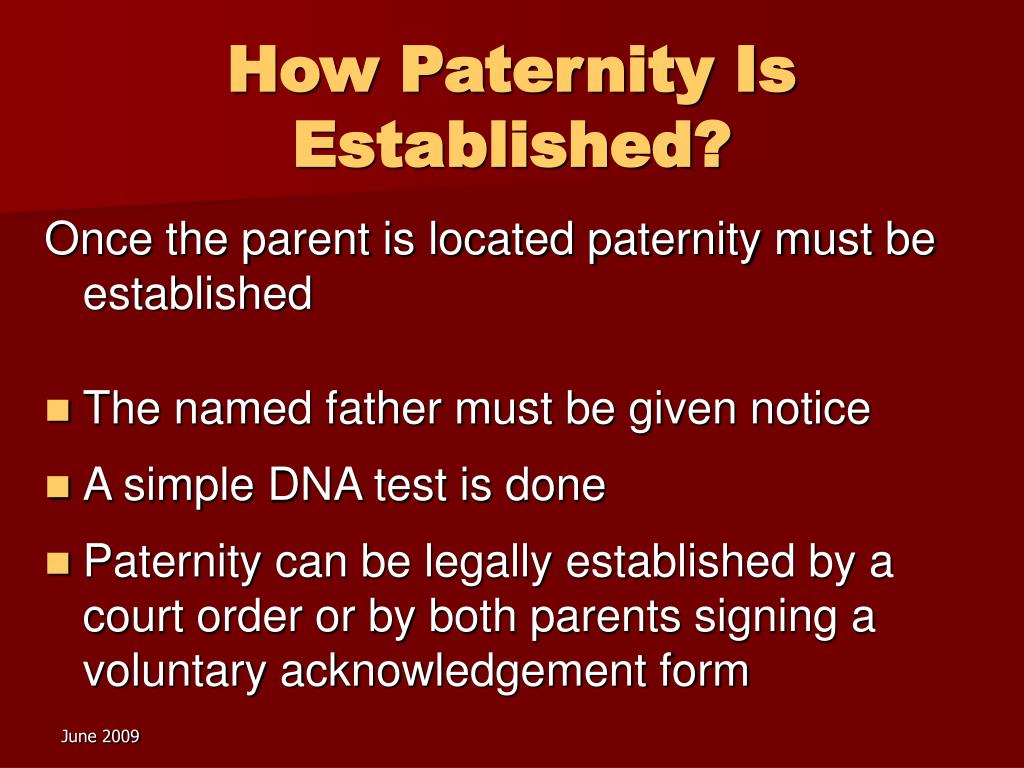 How Paternity Is Established?

Once the parent is located paternity must be established

- The named father must be given notice
- A simple DNA test is done
- Paternity can be legally established by a court order or by both parents signing a voluntary acknowledgement form

June 2009